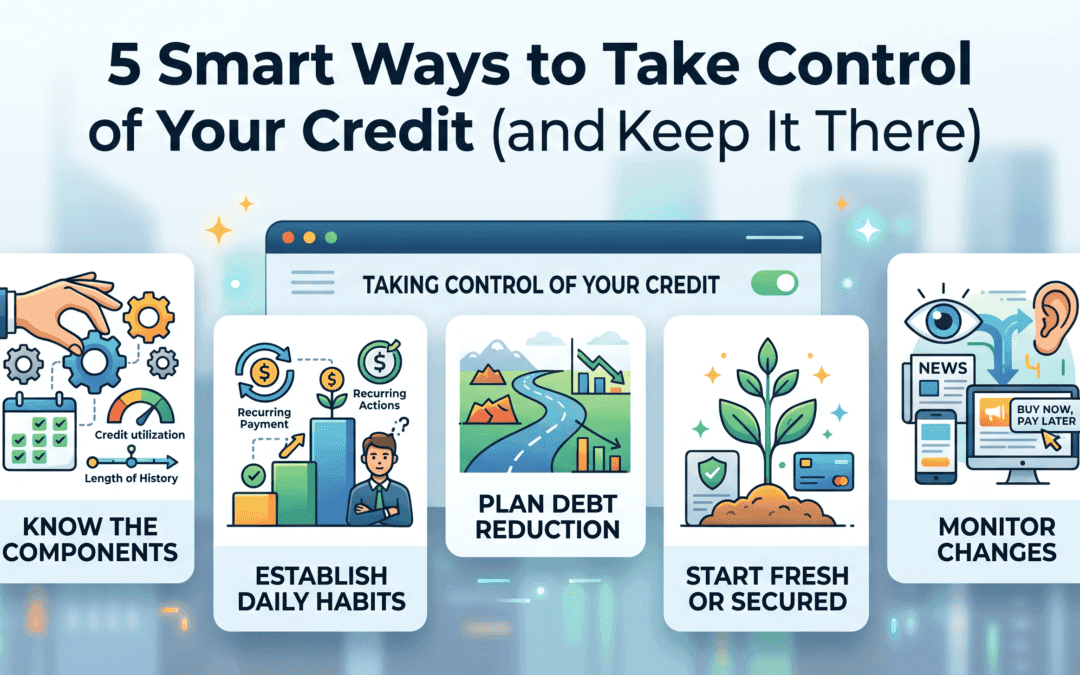 5 Smart Ways to Take Control of Your Credit (and Keep It There)

TAKING CONTROL OF YOUR CREDIT

Credit utilization

Length of History

KNOW THE COMPONENTS

Recurring Payment

Recurring Actions

ESTABLISH DAILY HABITS

PLAN DEBT REDUCTION

START FRESH OR SECURED

NEWS

BUY NOW, PAY LATER

MONITOR CHANGES